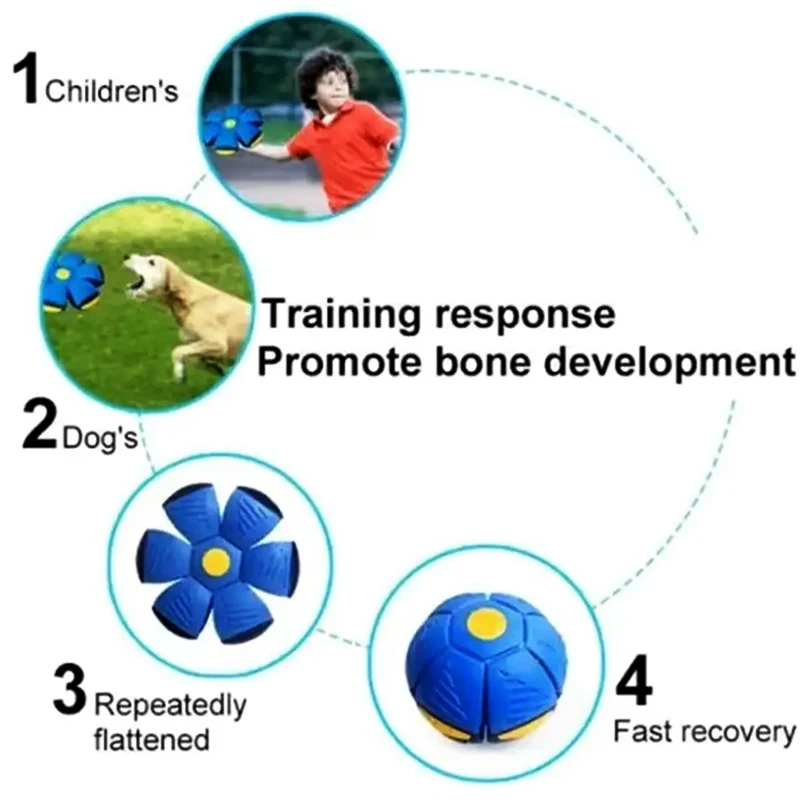 1 Children's

Training response
Promote bone development

2 Dog's

3 Repeatedly flattened

4 Fast recovery